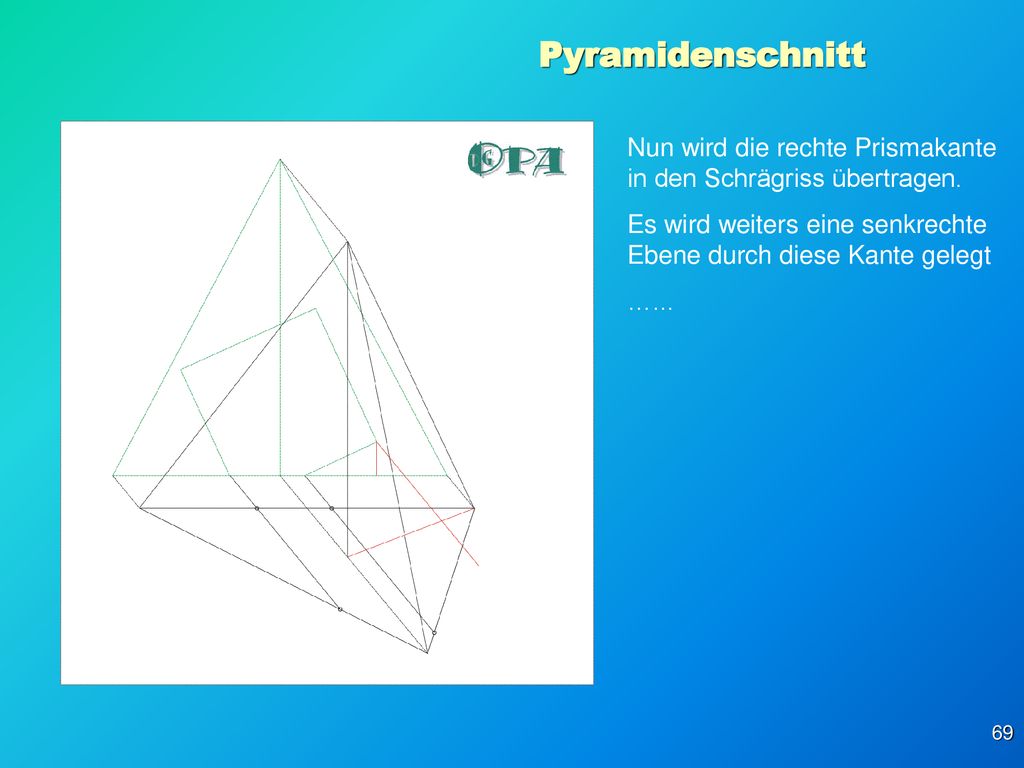 Pyramidenschnitt

OPA

Nun wird die rechte Prismakante in den Schrägriss übertragen.

Es wird weiters eine senkrechte Ebene durch diese Kante gelegt

……

69